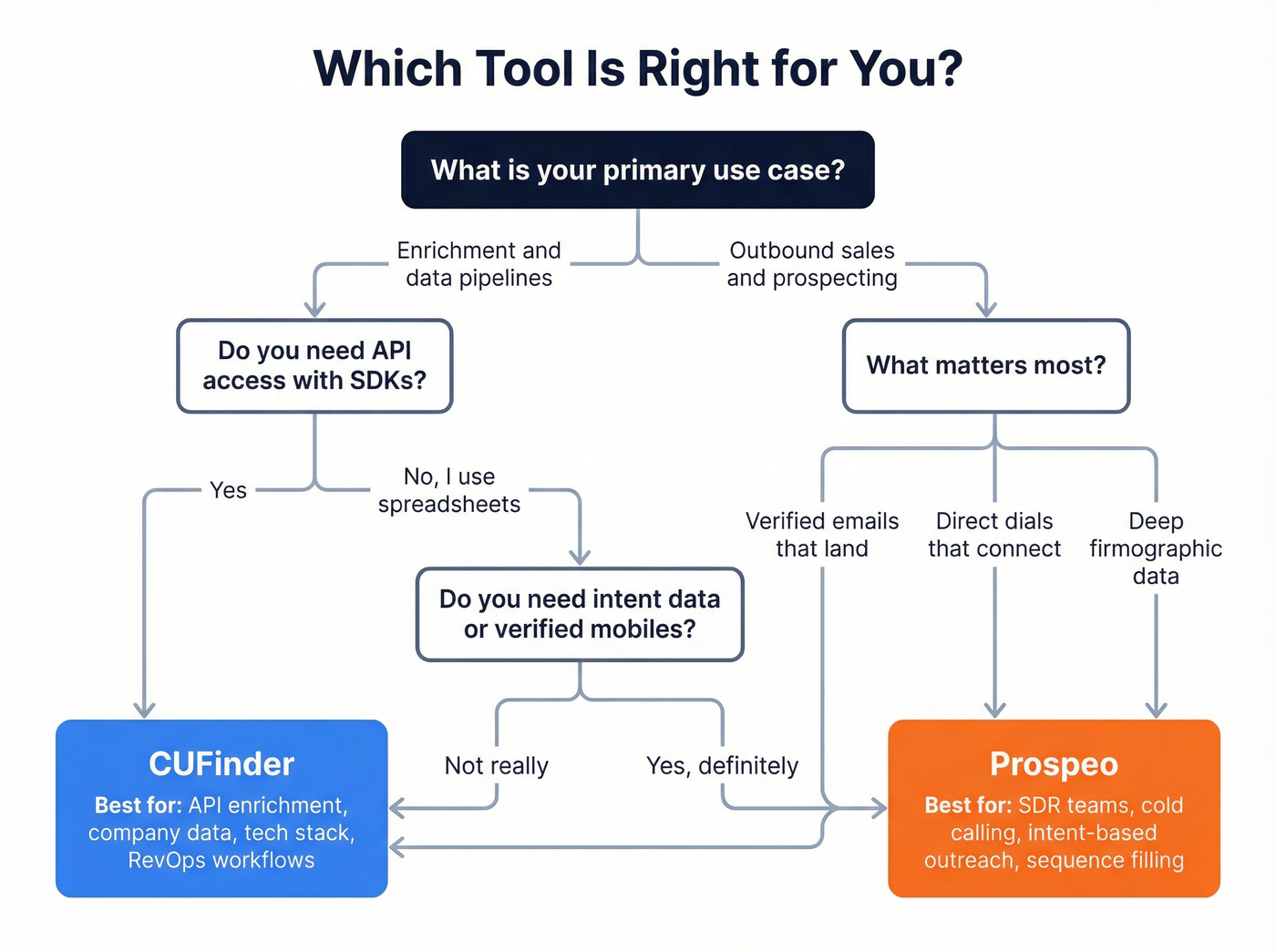 Which Tool Is Right for You?

What is your primary use case?

Enrichment and data pipelines

Outbound sales and prospecting

Do you need API access with SDKs?

What matters most?

Yes

No, I use spreadsheets

Verified emails that land

Direct dials that connect

Deep firmographic data

Do you need intent data or verified mobiles?

Not really

Yes, definitely

CUFinder

Best for: API enrichment, company data, tech stack, RevOps workflows

Prospeo

Best for: SDR teams, cold calling, intent-based outreach, sequence filling